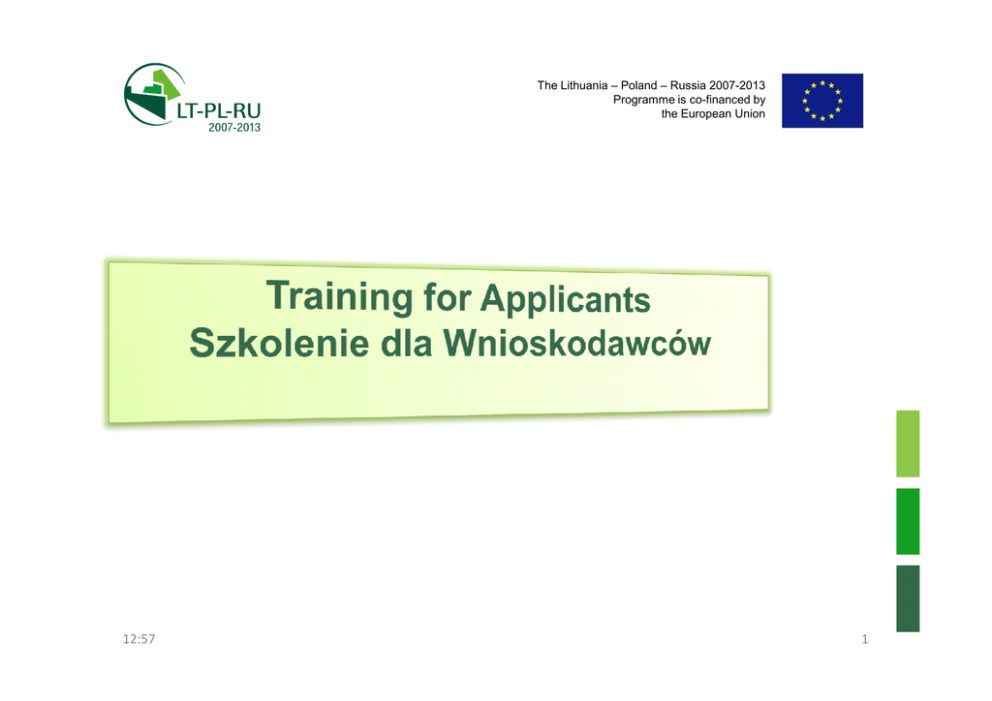 LT-PL-RU
2007-2013

The Lithuania – Poland – Russia 2007-2013
Programme is co-financed by
the European Union

Training for Applicants
Szkolenie dla Wnioskodawców

12:57

1